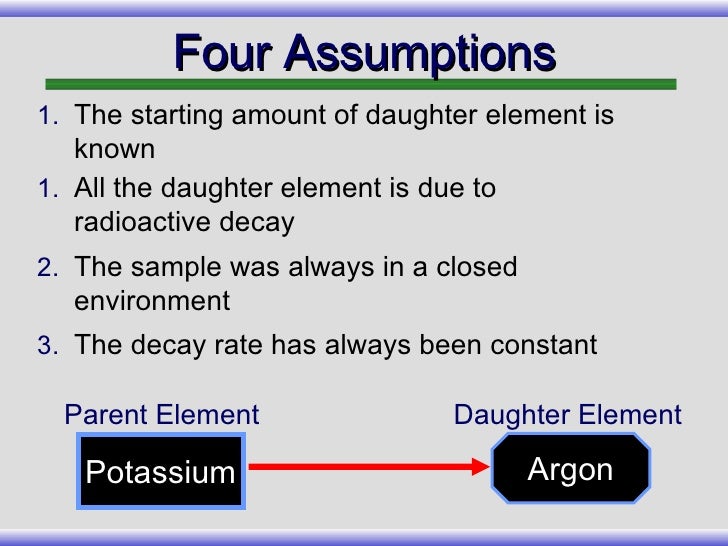 Four Assumptions

1. The starting amount of daughter element is known

1. All the daughter element is due to radioactive decay

2. The sample was always in a closed environment

3. The decay rate has always been constant

Parent Element

Potassium

Daughter Element

Argon